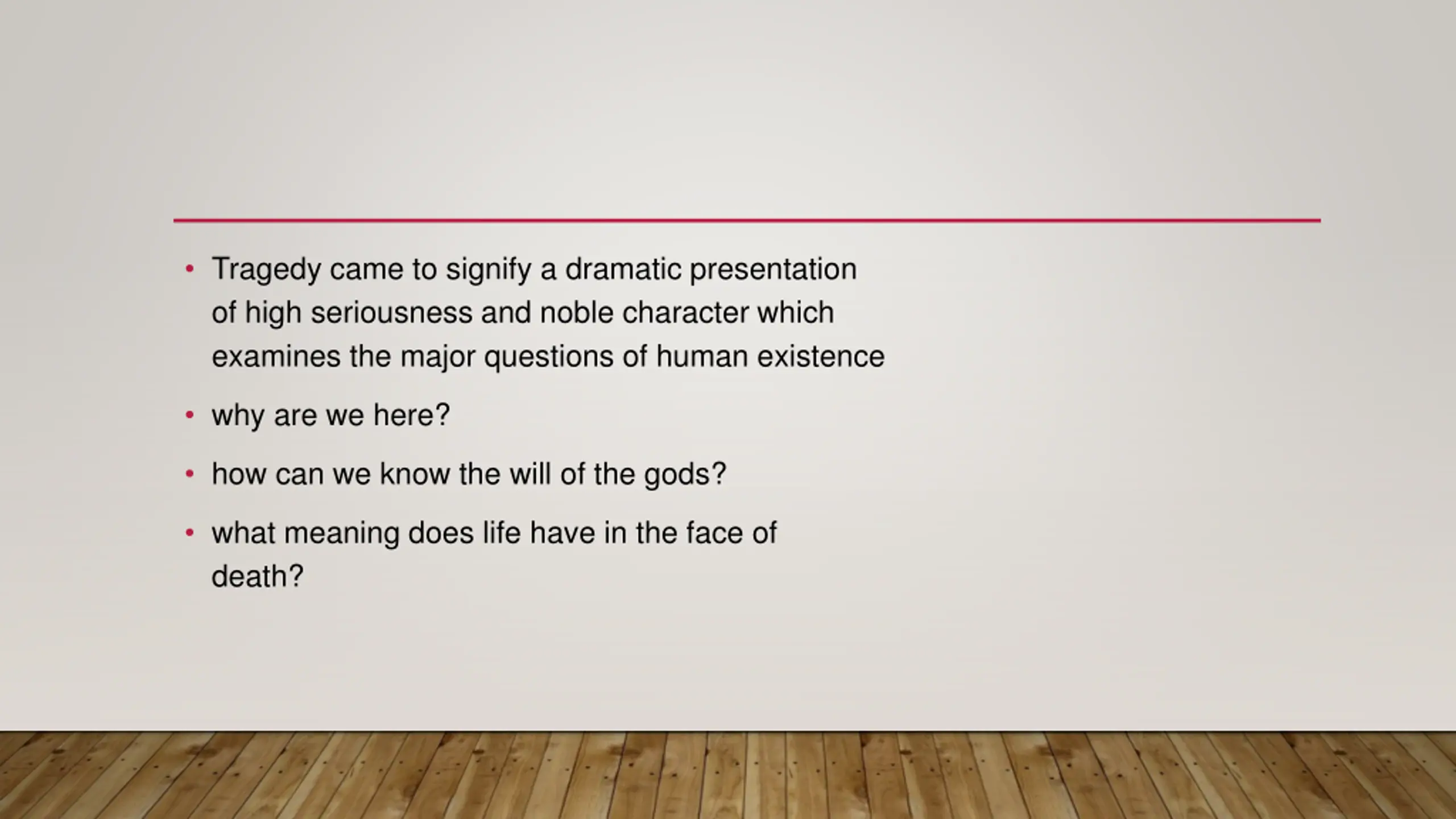 • Tragedy came to signify a dramatic presentation of high seriousness and noble character which examines the major questions of human existence

• why are we here?

• how can we know the will of the gods?

• what meaning does life have in the face of death?